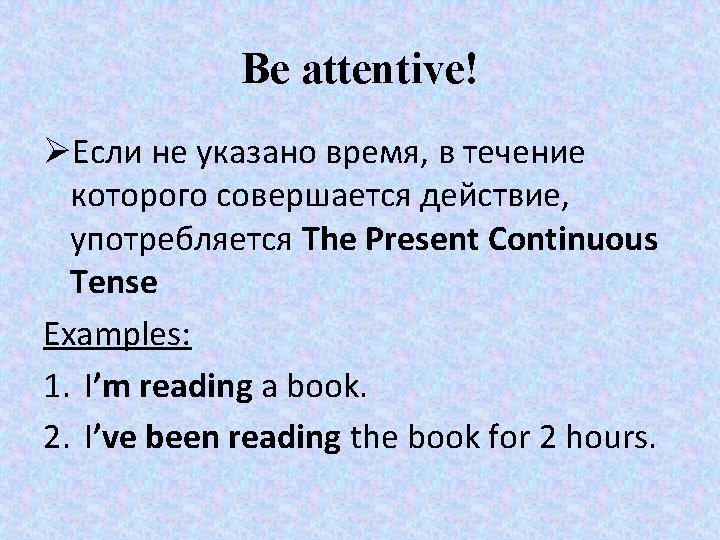 Be attentive!

➢Если не указано время, в течение которого совершается действие, употребляется The Present Continuous Tense

Examples:

1. I'm reading a book.
2. I've been reading the book for 2 hours.